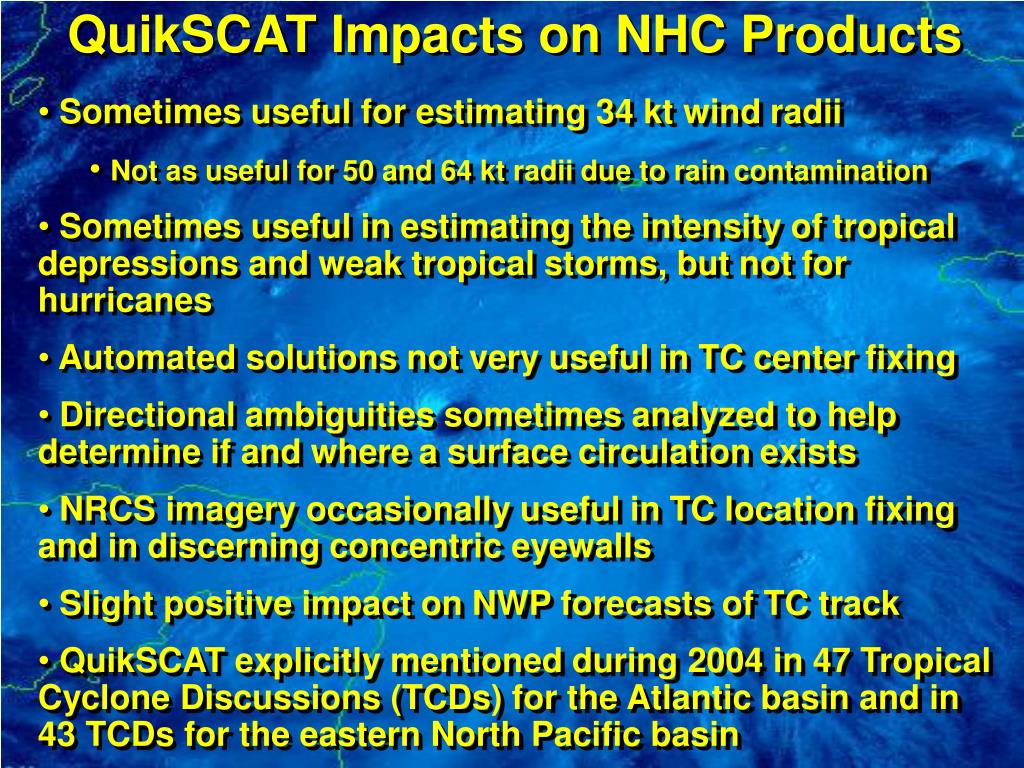 QuikSCAT Impacts on NHC Products

• Sometimes useful for estimating 34 kt wind radii

• Not as useful for 50 and 64 kt radii due to rain contamination

• Sometimes useful in estimating the intensity of tropical depressions and weak tropical storms, but not for hurricanes

• Automated solutions not very useful in TC center fixing

• Directional ambiguities sometimes analyzed to help determine if and where a surface circulation exists

• NRCS imagery occasionally useful in TC location fixing and in discerning concentric eyewalls

• Slight positive impact on NWP forecasts of TC track

• QuikSCAT explicitly mentioned during 2004 in 47 Tropical Cyclone Discussions (TCDs) for the Atlantic basin and in 43 TCDs for the eastern North Pacific basin